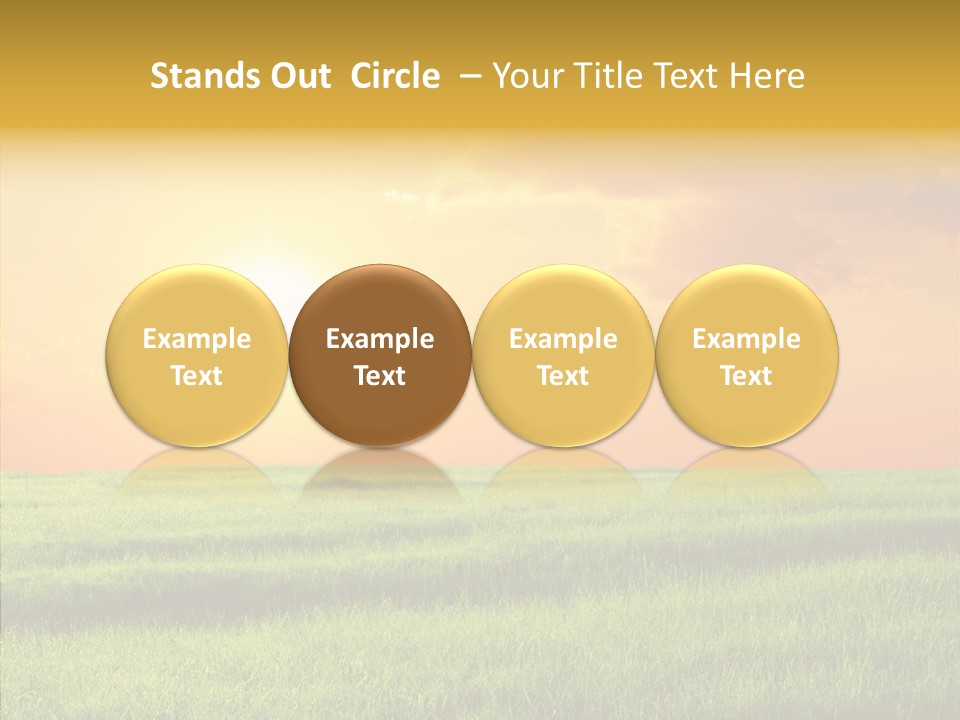 Stands Out Circle – Your Title Text Here

Example Text

Example Text

Example Text

Example Text